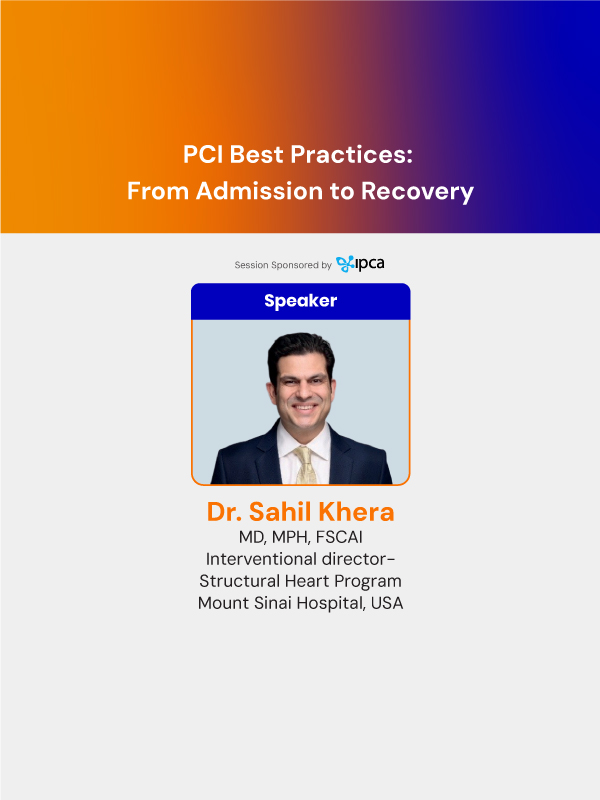 PCI Best Practices:
From Admission to Recovery

Session Sponsored by ipca

Speaker

Dr. Sahil Khera
MD, MPH, FSCAI
Interventional director-
Structural Heart Program
Mount Sinai Hospital, USA